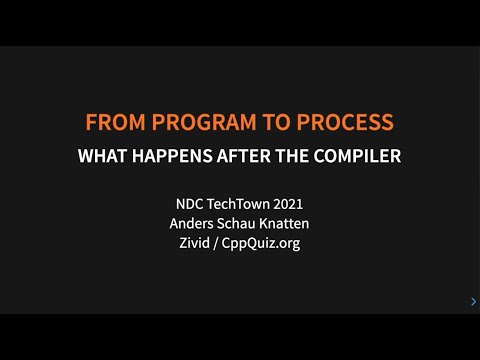 FROM PROGRAM TO PROCESS
WHAT HAPPENS AFTER THE COMPILER

NDC TechTown 2021
Anders Schau Knatten
Zivid / CppQuiz.org